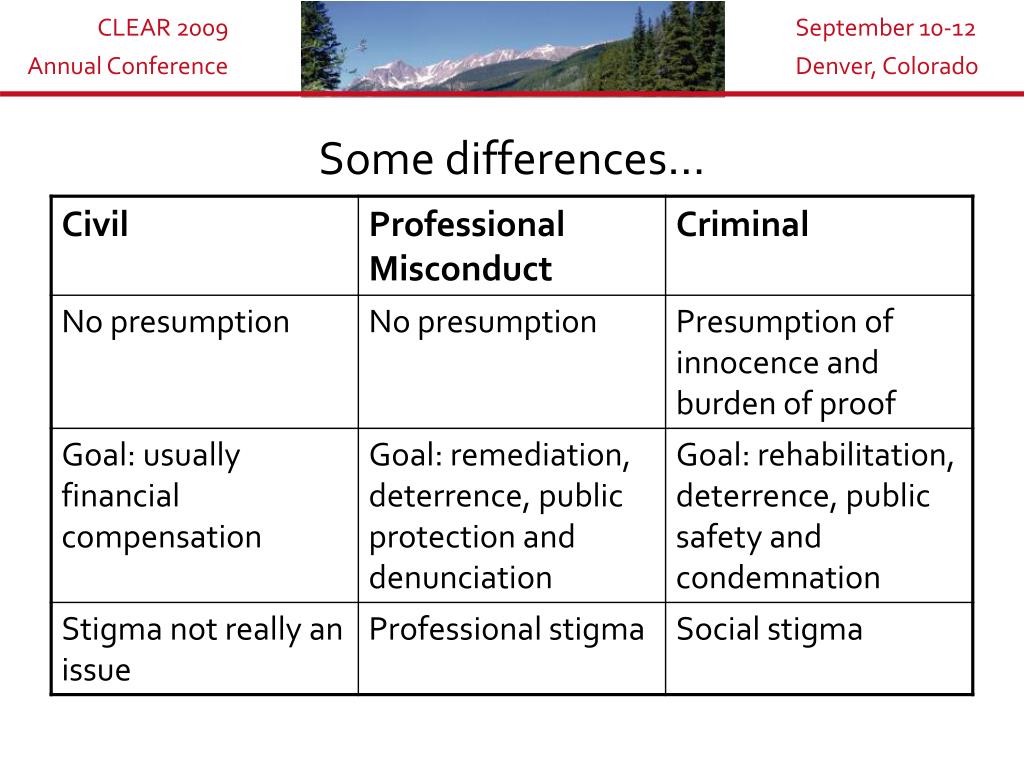 CLEAR 2009
Annual Conference

September 10-12
Denver, Colorado

Some differences…

| Civil | Professional Misconduct | Criminal |
|---|---|---|
| No presumption | No presumption | Presumption of innocence and burden of proof |
| Goal: usually financial compensation | Goal: remediation, deterrence, public protection and denunciation | Goal: rehabilitation, deterrence, public safety and condemnation |
| Stigma not really an issue | Professional stigma | Social stigma |